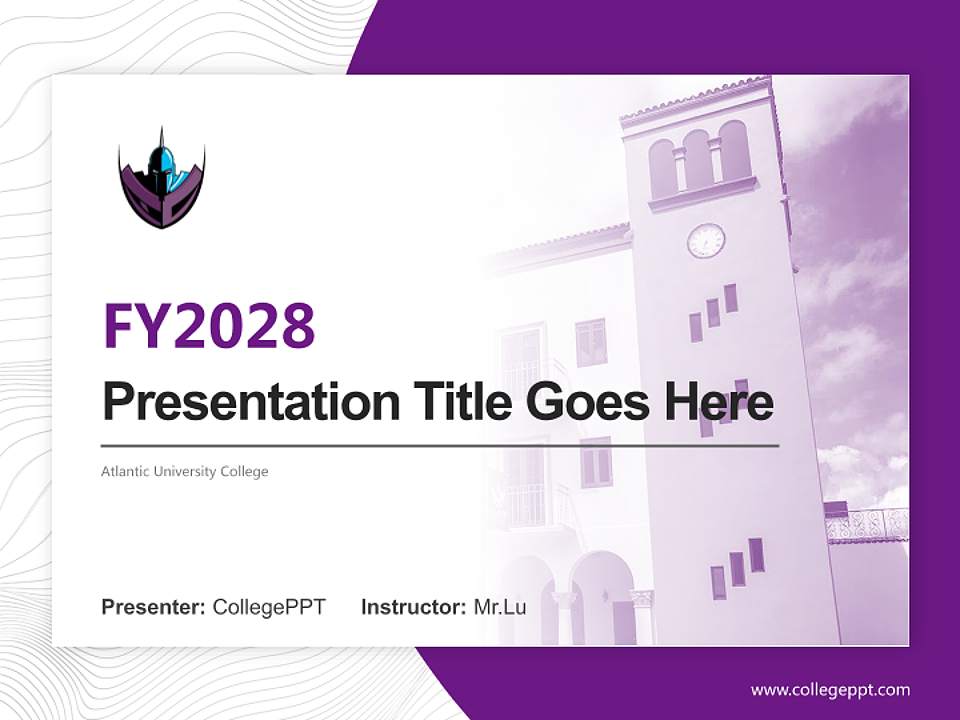 FY2028

Presentation Title Goes Here

Atlantic University College

Presenter: CollegePPT Instructor: Mr.Lu

www.collegeppt.com